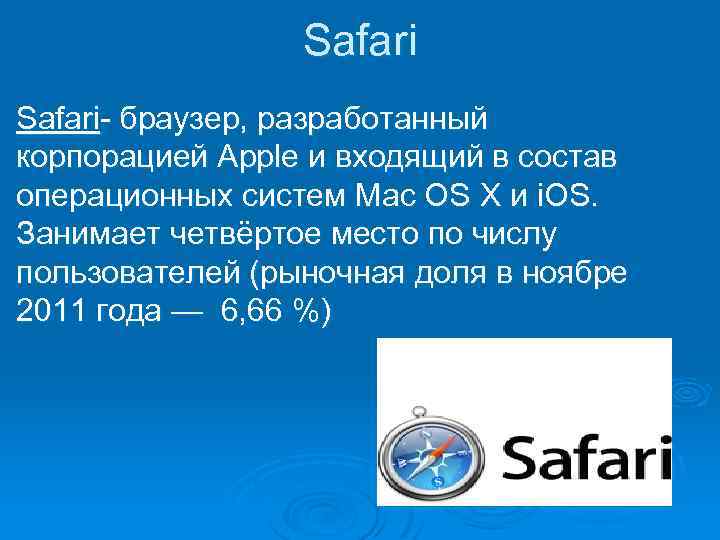 Safari

Safari- браузер, разработанный корпорацией Apple и входящий в состав операционных систем Mac OS X и iOS. Занимает четвёртое место по числу пользователей (рыночная доля в ноябре 2011 года — 6,66 %)

Safari